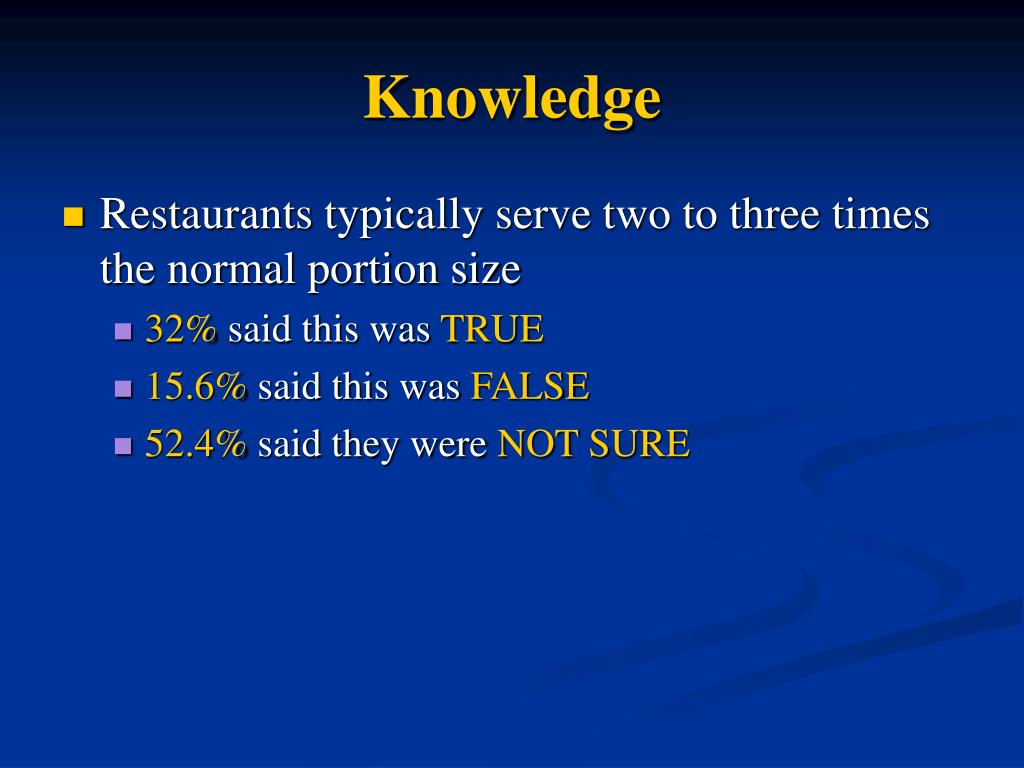 Knowledge

Restaurants typically serve two to three times the normal portion size

32% said this was TRUE

15.6% said this was FALSE

52.4% said they were NOT SURE